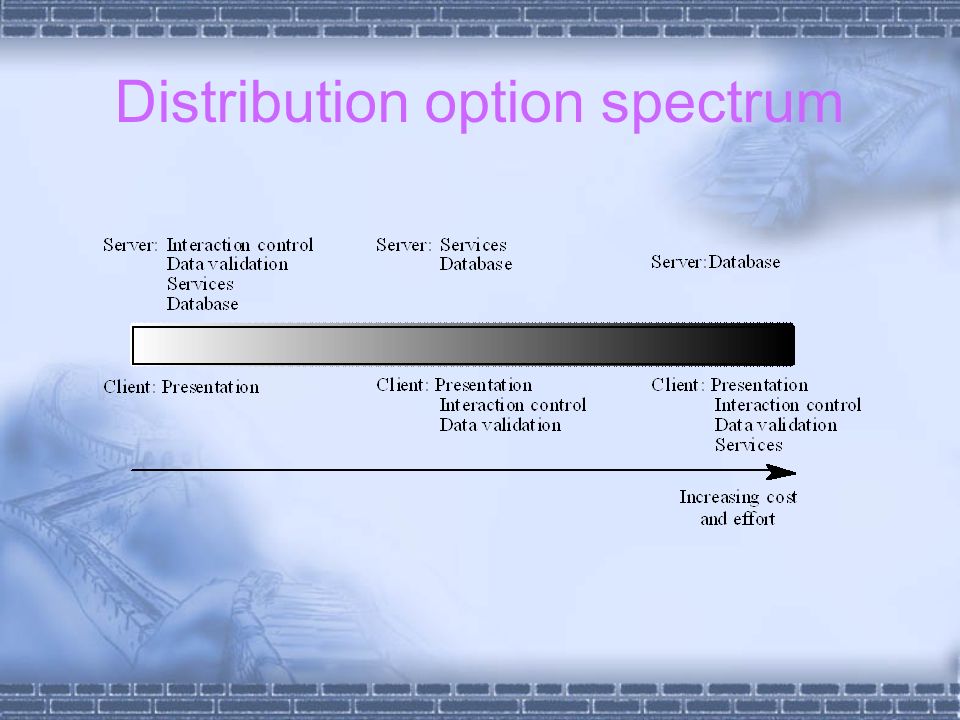 Distribution option spectrum

Server: Interaction control
Data validation
Services
Database

Server: Services
Database

Server:Database

Client: Presentation

Client: Presentation
Interaction control
Data validation

Client: Presentation
Interaction control
Data validation
Services

Increasing cost
and effort